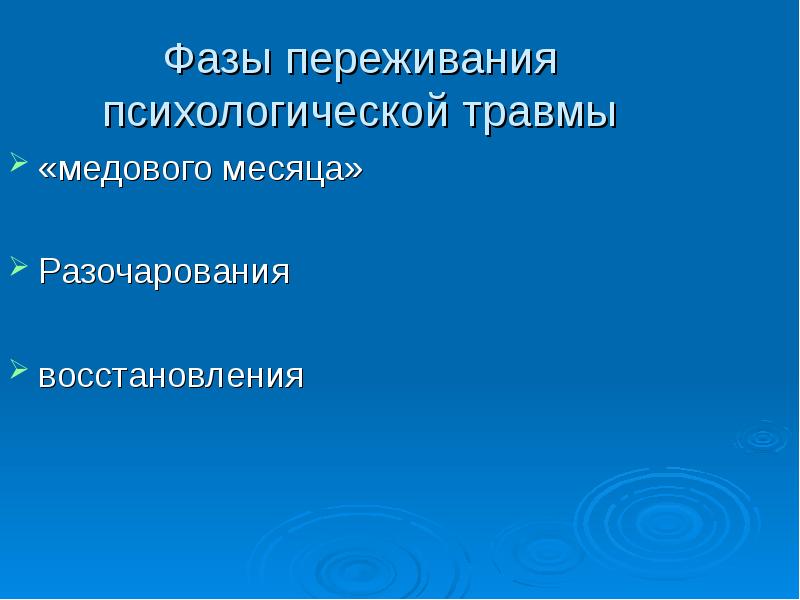 Фазы переживания психологической травмы

«медового месяца»

Разочарования

восстановления